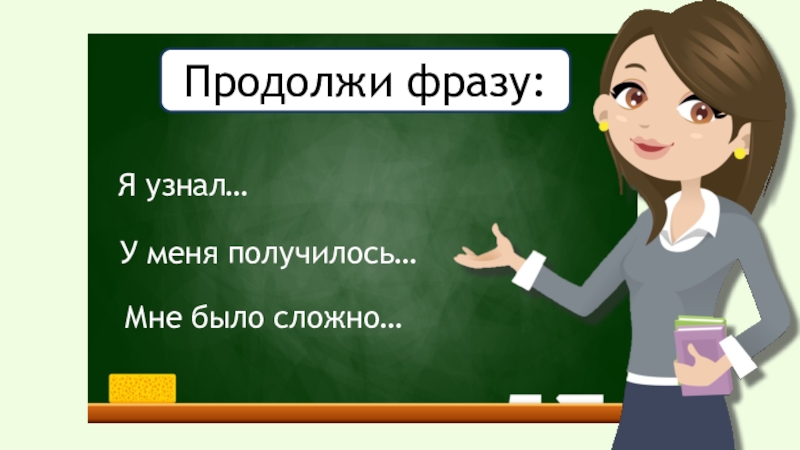 Продолжи фразу:

Я узнал…

У меня получилось…

Мне было сложно…